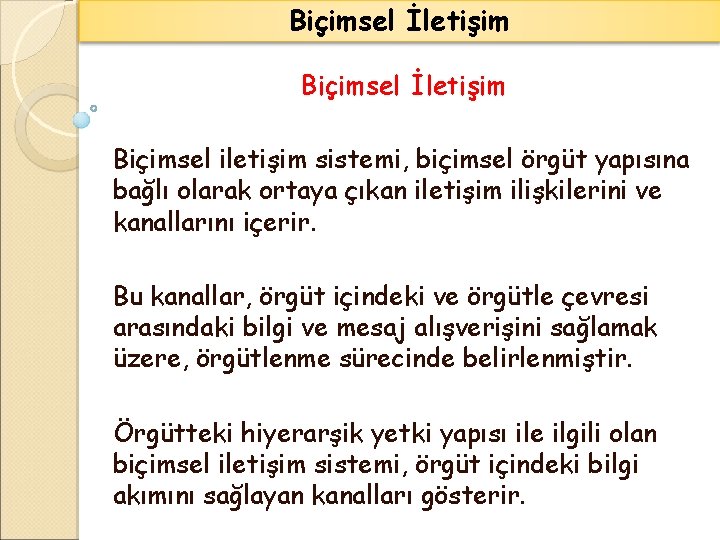 Biçimsel İletişim

Biçimsel İletişim

Biçimsel iletişim sistemi, biçimsel örgüt yapısına bağlı olarak ortaya çıkan iletişim ilişkilerini ve kanallarını içerir.

Bu kanallar, örgüt içindeki ve örgütle çevresi arasındaki bilgi ve mesaj alışverişini sağlamak üzere, örgütlenme sürecinde belirlenmiştir.

Örgütteki hiyerarşik yetki yapısı ile ilgili olan biçimsel iletişim sistemi, örgüt içindeki bilgi akımını sağlayan kanalları gösterir.